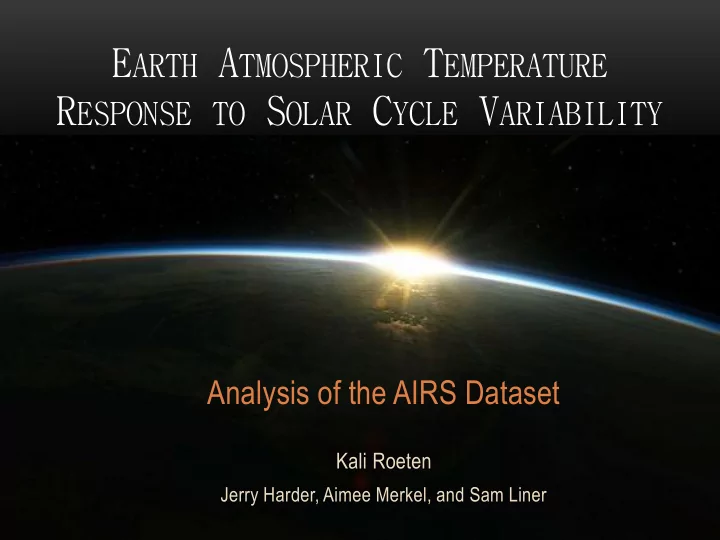 EARTH ATMOSPHERIC TEMPERATURE RESPONSE TO SOLAR CYCLE VARIABILITY

Analysis of the AIRS Dataset

Kali Roeten

Jerry Harder, Aimee Merkel, and Sam Liner